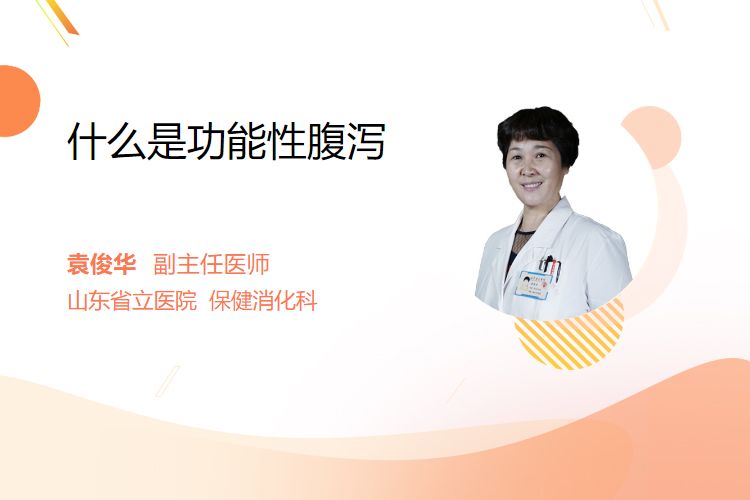 什么是功能性腹泻

袁俊华 副主任医师
山东省立医院 保健消化科